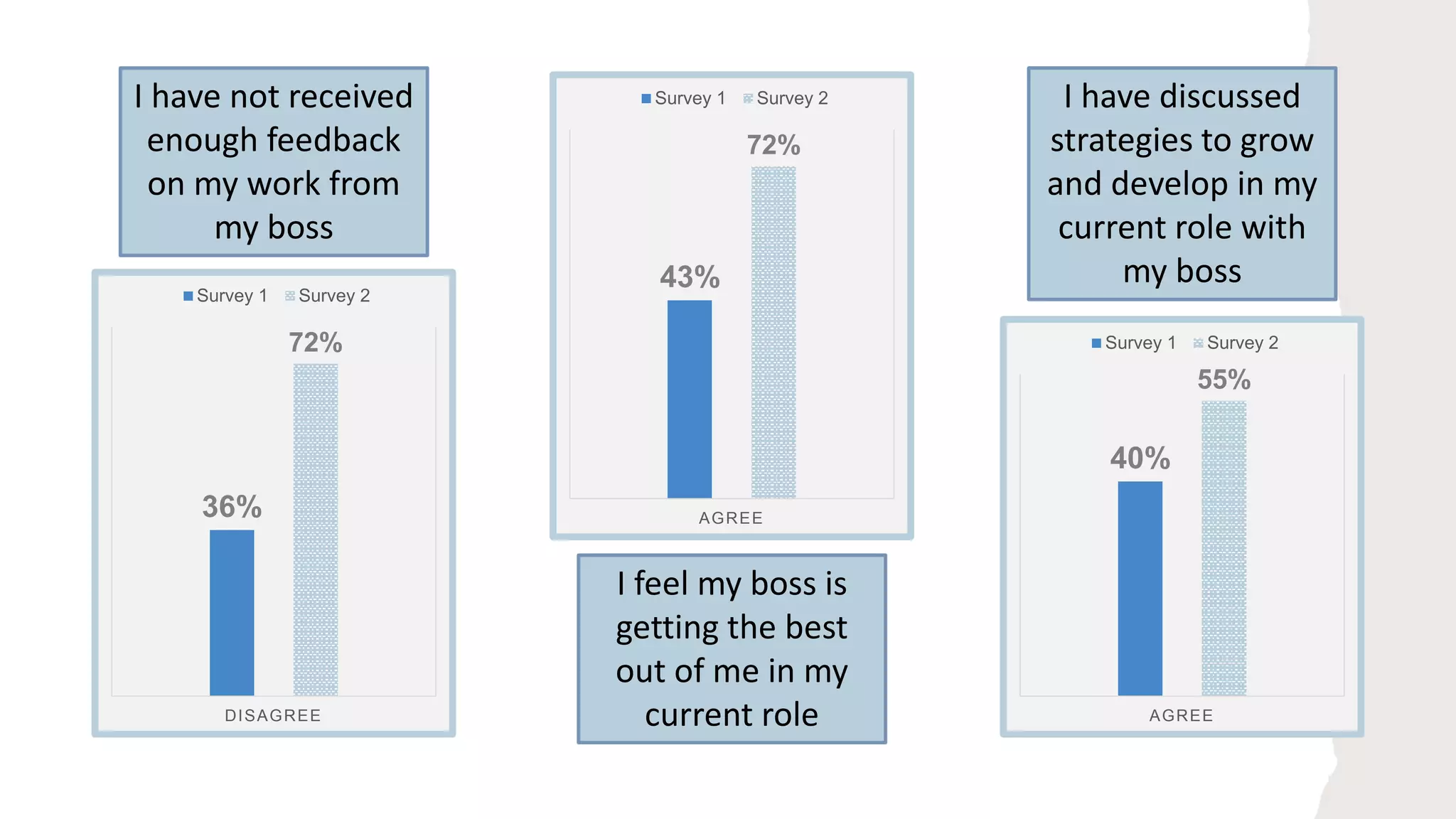 I have not received enough feedback on my work from my boss

Survey 1 Survey 2

72%

36%

DISAGREE

Survey 1 Survey 2

72%

43%

AGREE

I feel my boss is getting the best out of me in my current role

I have discussed strategies to grow and develop in my current role with my boss

Survey 1 Survey 2

55%

40%

AGREE